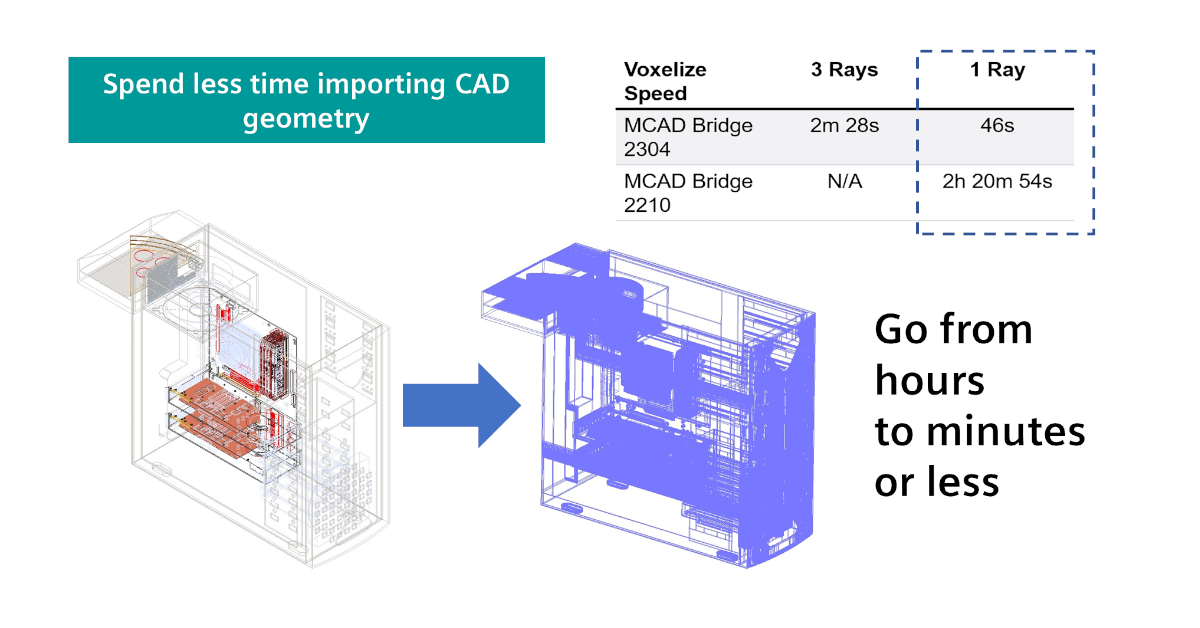 Spend less time importing CAD geometry

| Voxelize Speed | 3 Rays | 1 Ray |
|---|---|---|
| MCAD Bridge 2304 | 2m 28s | 46s |
| MCAD Bridge 2210 | N/A | 2h 20m 54s |

Go from hours to minutes or less